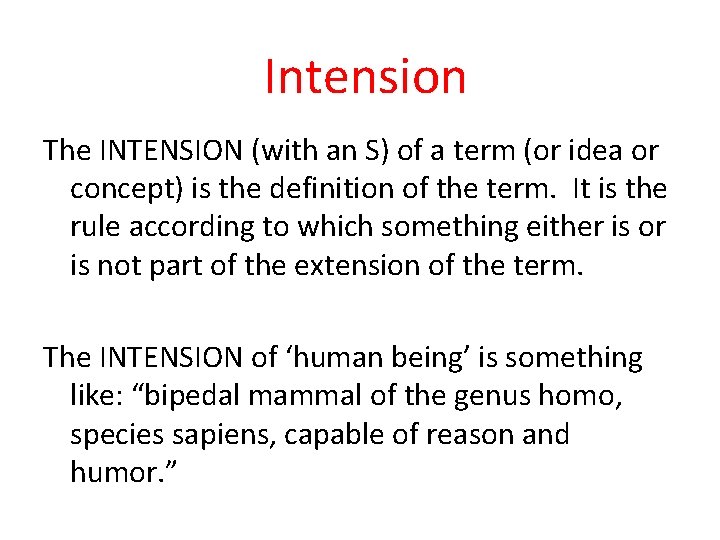 Intension

The INTENSION (with an S) of a term (or idea or concept) is the definition of the term. It is the rule according to which something either is or is not part of the extension of the term.

The INTENSION of ‘human being’ is something like: “bipedal mammal of the genus homo, species sapiens, capable of reason and humor.”